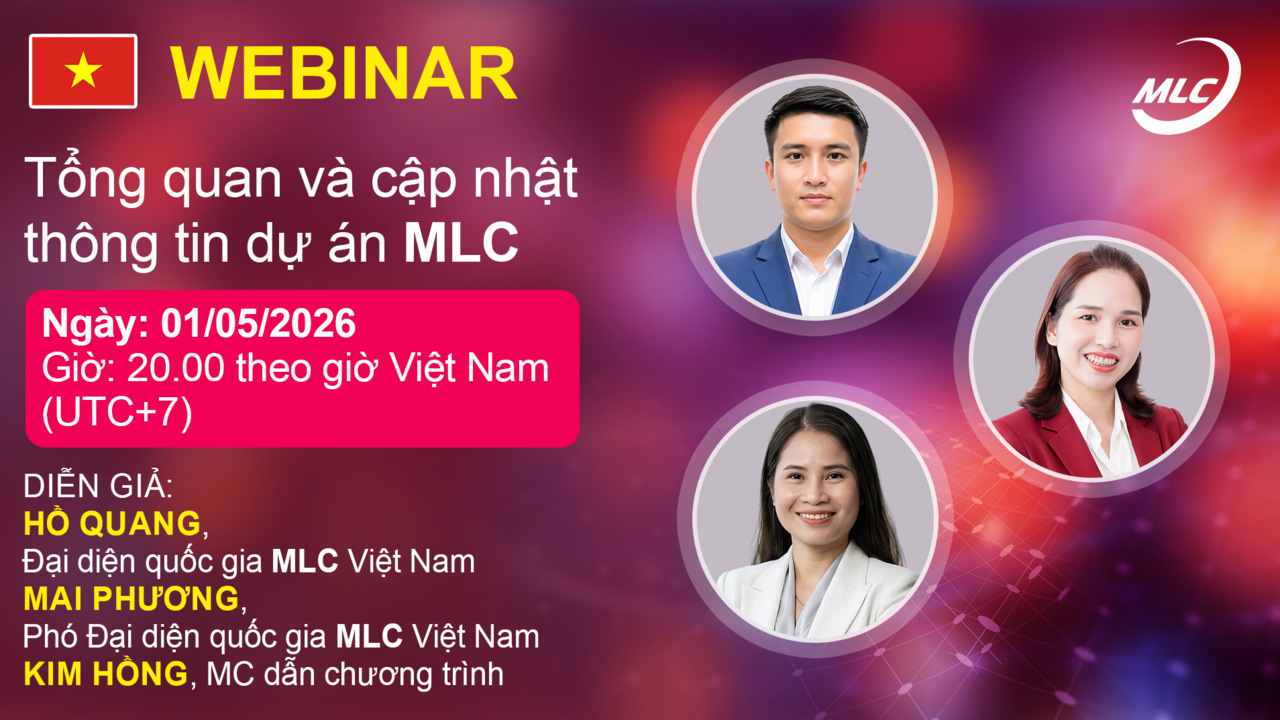 WEBINAR

MLC

Tổng quan và cập nhật thông tin dự án MLC

Ngày: 01/05/2026
Giờ: 20.00 theo giờ Việt Nam (UTC+7)

DIỄN GIẢ:
HỒ QUANG,
Đại diện quốc gia MLC Việt Nam
MAI PHƯƠNG,
Phó Đại diện quốc gia MLC Việt Nam
KIM HỒNG, MC dẫn chương trình